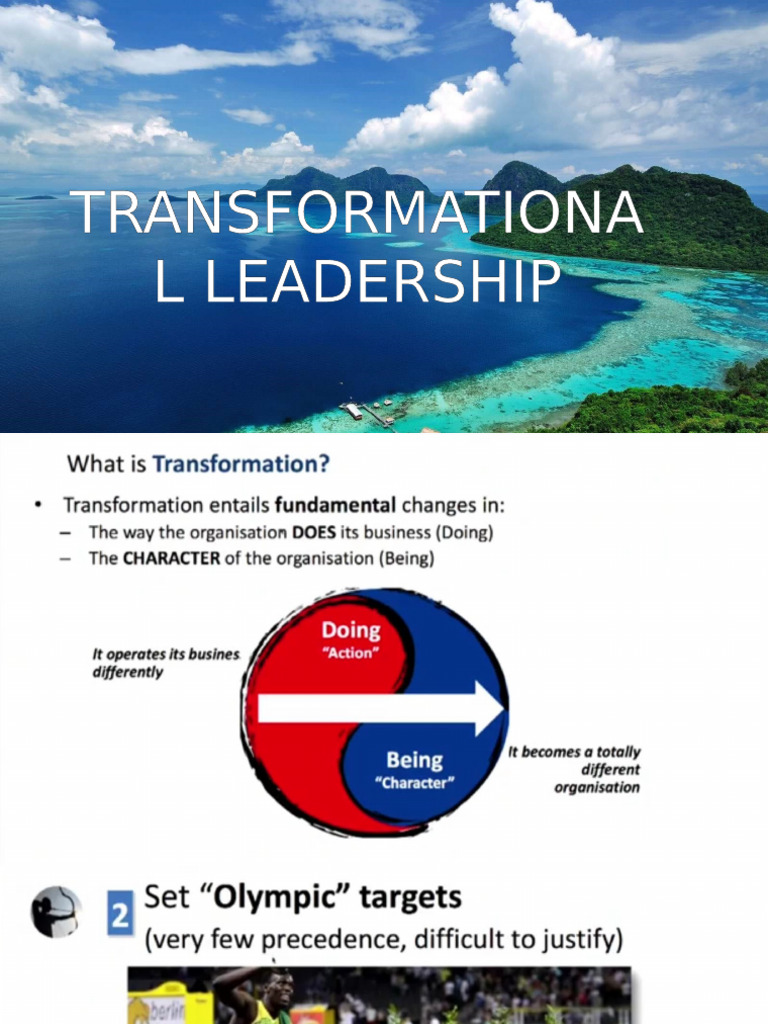 TRANSFORMATIONA L LEADERSHIP

What is Transformation?

• Transformation entails fundamental changes in:
– The way the organisation DOES its business (Doing)
– The CHARACTER of the organisation (Being)

It operates its busines differently

Doing
"Action"

Being
"Character"

It becomes a totally different organisation

2 Set "Olympic" targets
(very few precedence, difficult to justify)

berlin